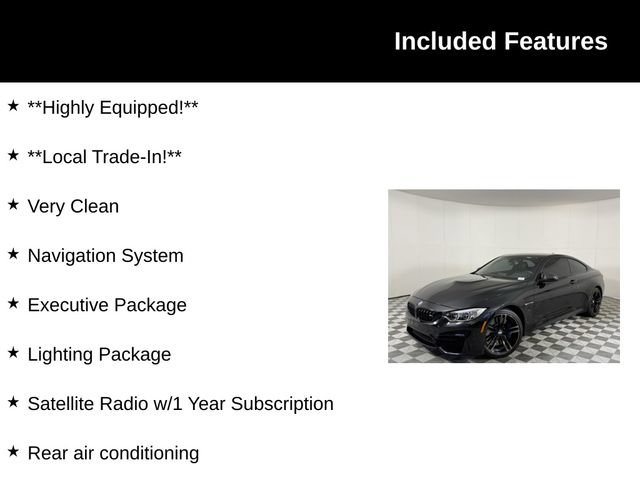 Included Features

★ **Highly Equipped!**

★ **Local Trade-In!**

★ Very Clean

★ Navigation System

★ Executive Package

★ Lighting Package

★ Satellite Radio w/1 Year Subscription

★ Rear air conditioning